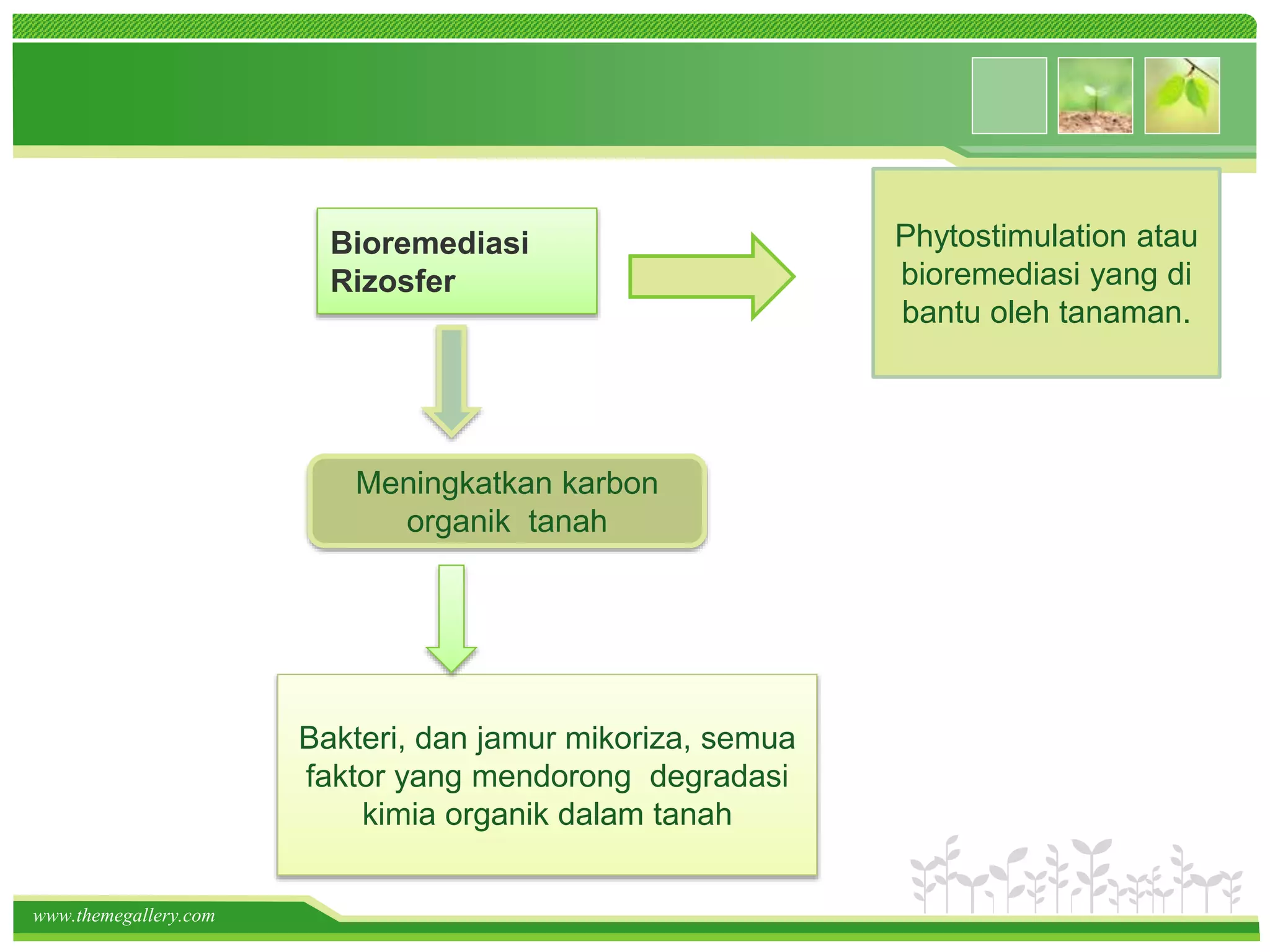 Bioremediasi Rizosfer

Phytostimulation atau bioremediasi yang di bantu oleh tanaman.

Meningkatkan karbon organik tanah

Bakteri, dan jamur mikoriza, semua faktor yang mendorong degradasi kimia organik dalam tanah

www.themegallery.com